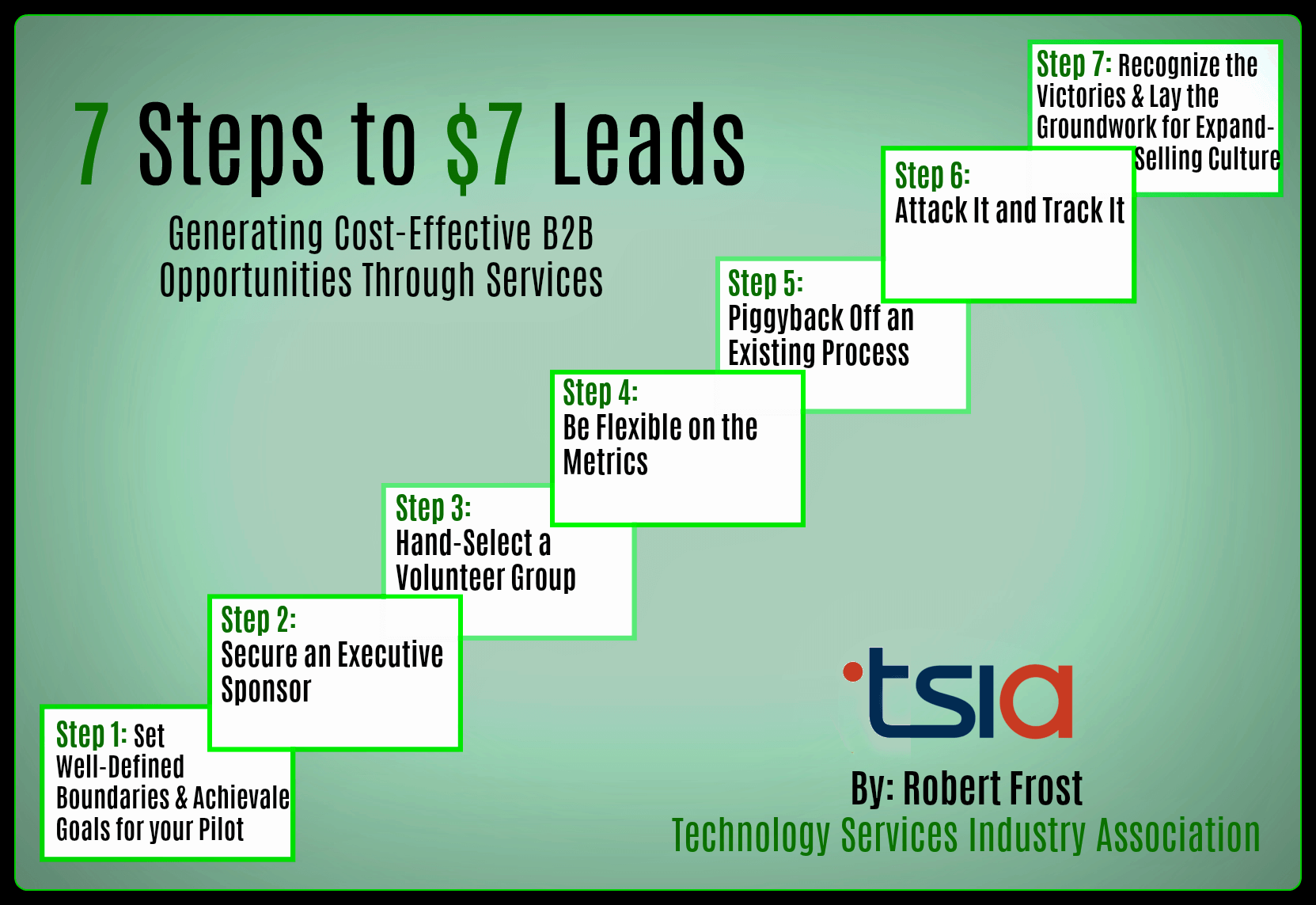 7 Steps to $7 Leads

Generating Cost-Effective B2B Opportunities Through Services

Step 7: Recognize the Victories & Lay the Groundwork for Expand-Selling Culture

Step 6: Attack It and Track It

Step 5: Piggyback Off an Existing Process

Step 4: Be Flexible on the Metrics

Step 3: Hand-Select a Volunteer Group

Step 2: Secure an Executive Sponsor

Step 1: Set Well-Defined Boundaries & Achievale Goals for your Pilot

tsia

By: Robert Frost
Technology Services Industry Association